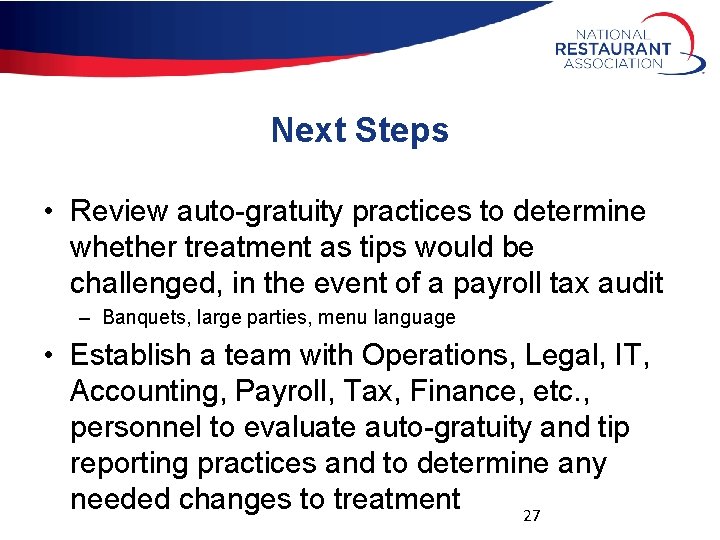 NATIONAL RESTAURANT ASSOCIATION

Next Steps

• Review auto-gratuity practices to determine whether treatment as tips would be challenged, in the event of a payroll tax audit
– Banquets, large parties, menu language

• Establish a team with Operations, Legal, IT, Accounting, Payroll, Tax, Finance, etc., personnel to evaluate auto-gratuity and tip reporting practices and to determine any needed changes to treatment

27